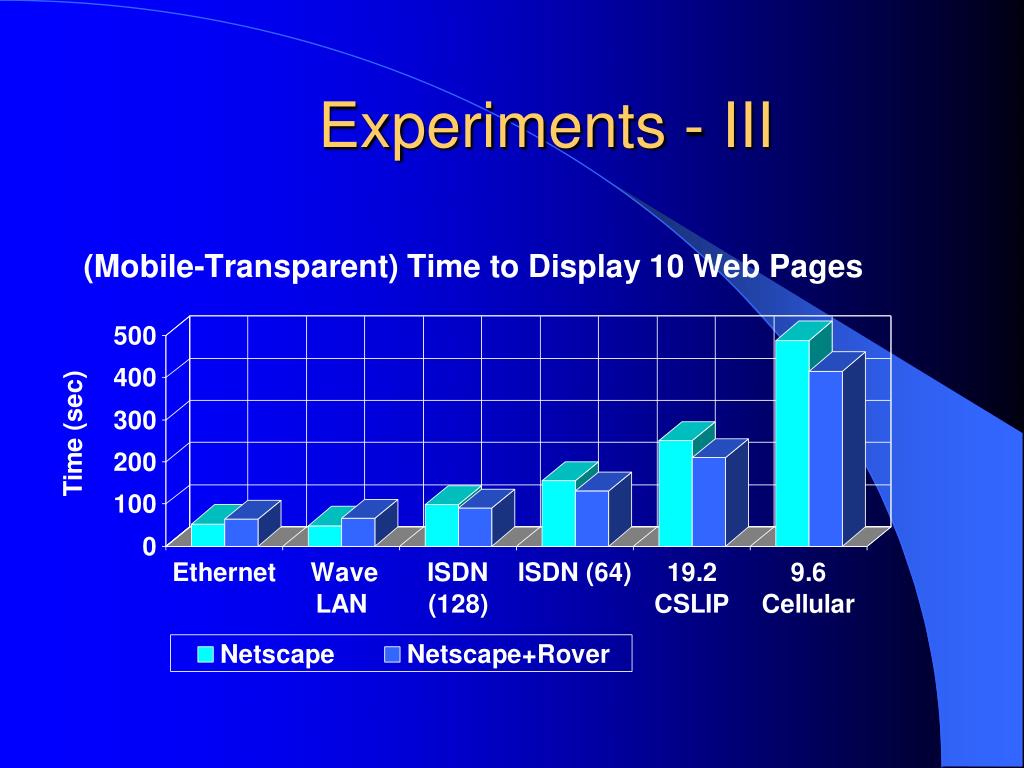 Experiments - III

(Mobile-Transparent) Time to Display 10 Web Pages

Time (sec)

500
400
300
200
100
0

Ethernet
Wave LAN
ISDN (128)
ISDN (64)
19.2 CSLIP
9.6 Cellular

Netscape
Netscape+Rover